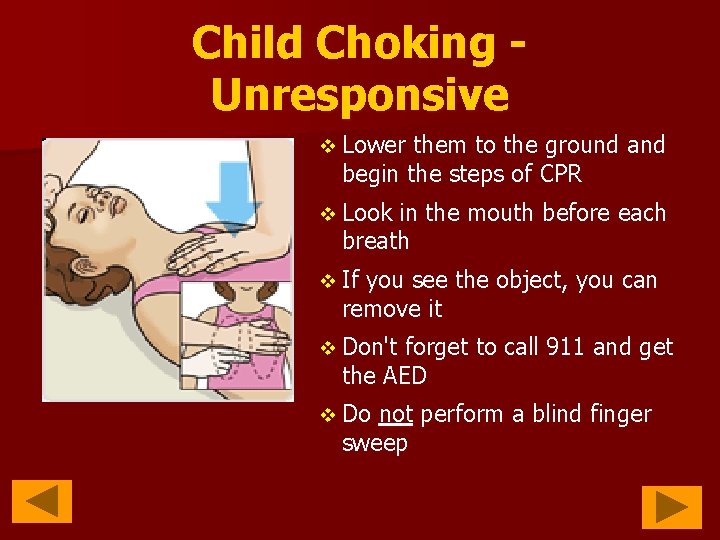 Child Choking - Unresponsive

❖ Lower them to the ground and begin the steps of CPR

❖ Look in the mouth before each breath

❖ If you see the object, you can remove it

❖ Don't forget to call 911 and get the AED

❖ Do not perform a blind finger sweep